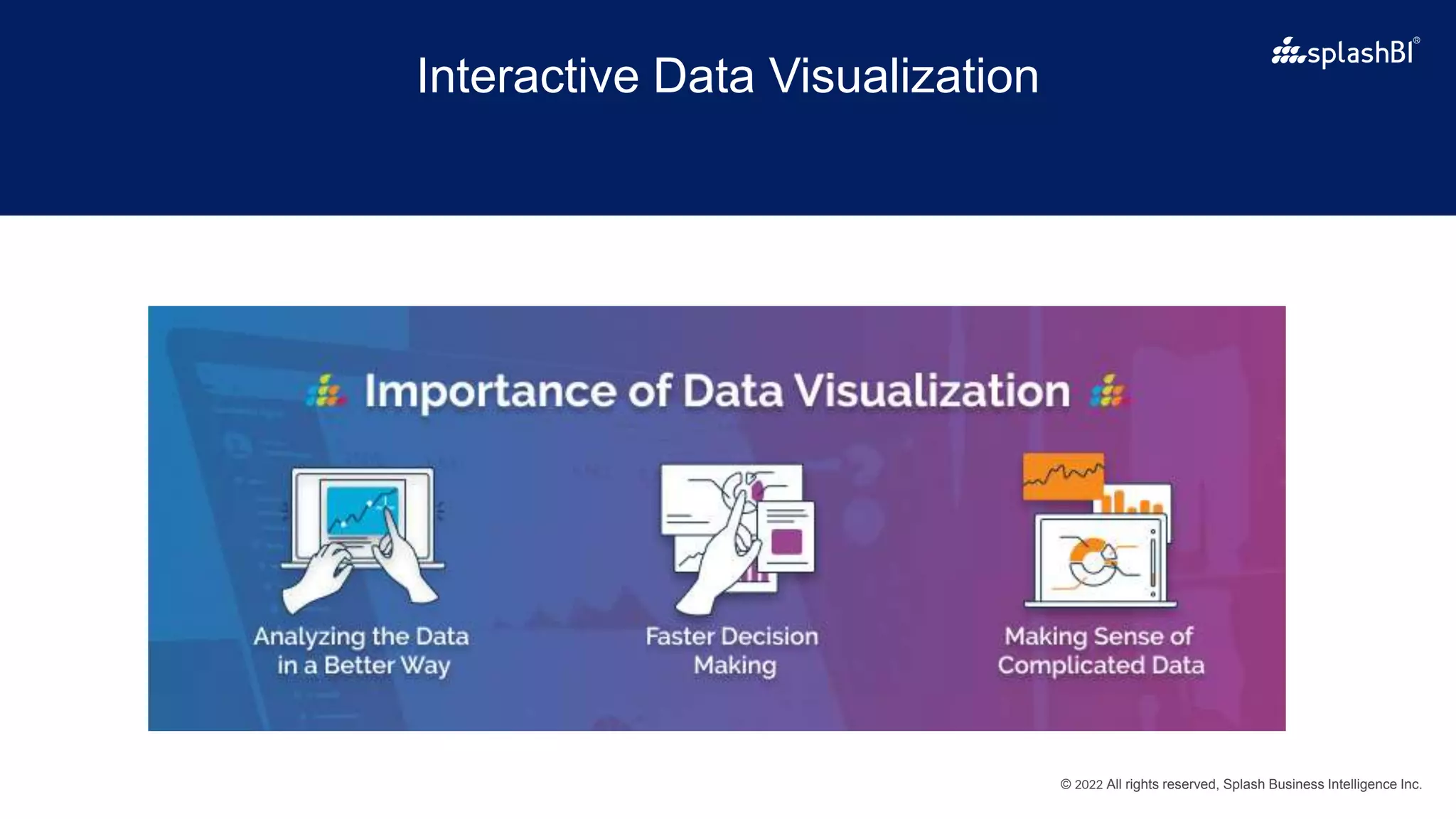 Interactive Data Visualization

splashBI®

Importance of Data Visualization

Analyzing the Data in a Better Way

Faster Decision Making

Making Sense of Complicated Data

© 2022 All rights reserved, Splash Business Intelligence Inc.